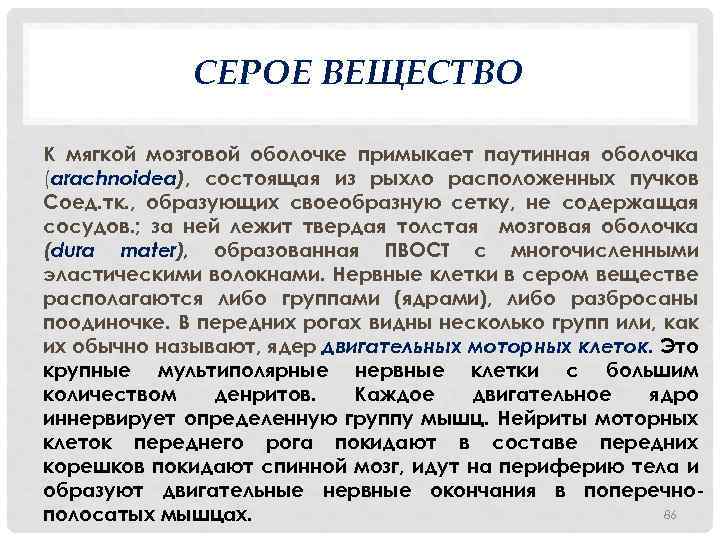 СЕРОЕ ВЕЩЕСТВО

К мягкой мозговой оболочке примыкает паутинная оболочка (arachnoidea), состоящая из рыхло расположенных пучков Соед.тк., образующих своеобразную сетку, не содержащая сосудов.; за ней лежит твердая толстая мозговая оболочка (dura mater), образованная ПВОСТ с многочисленными эластическими волокнами. Нервные клетки в сером веществе располагаются либо группами (ядрами), либо разбросаны поодиночке. В передних рогах видны несколько групп или, как их обычно называют, ядер двигательных моторных клеток. Это крупные мультиполярные нервные клетки с большим количеством денритов. Каждое двигательное ядро иннервирует определенную группу мышц. Нейриты моторных клеток переднего рога покидают в составе передних корешков покидают спинной мозг, идут на периферию тела и образуют двигательные нервные окончания в поперечно-полосатых мышцах.

86